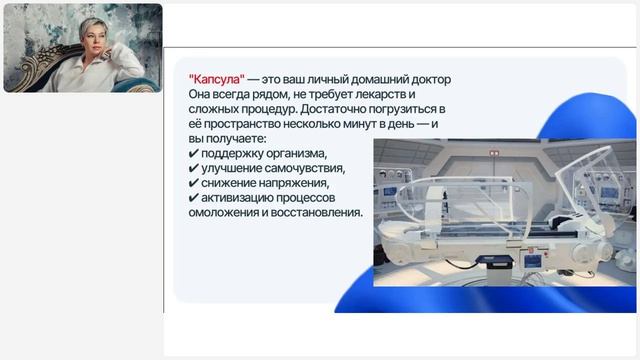 "Капсула" — это ваш личный домашний доктор
Она всегда рядом, не требует лекарств и сложных процедур. Достаточно погрузиться в её пространство несколько минут в день — и вы получаете:
✔ поддержку организма,
✔ улучшение самочувствия,
✔ снижение напряжения,
✔ активизацию процессов омоложения и восстановления.